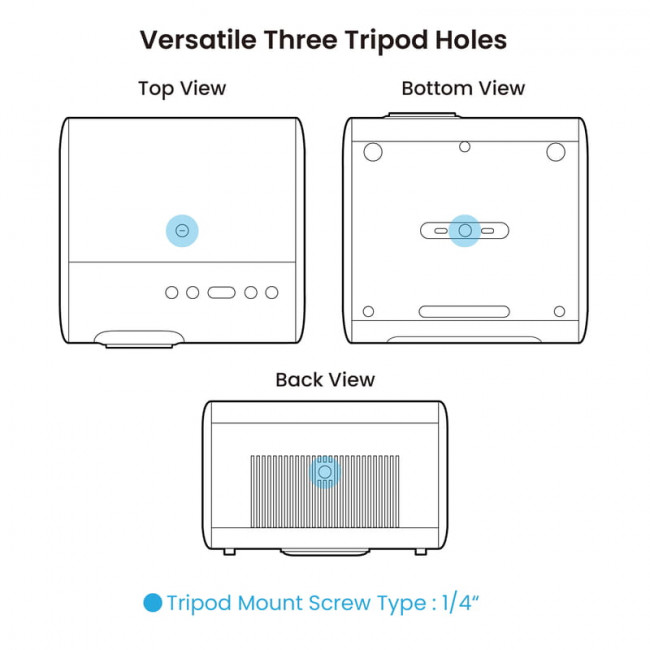 Versatile Three Tripod Holes

Top View

Bottom View

Back View

Tripod Mount Screw Type : 1/4"